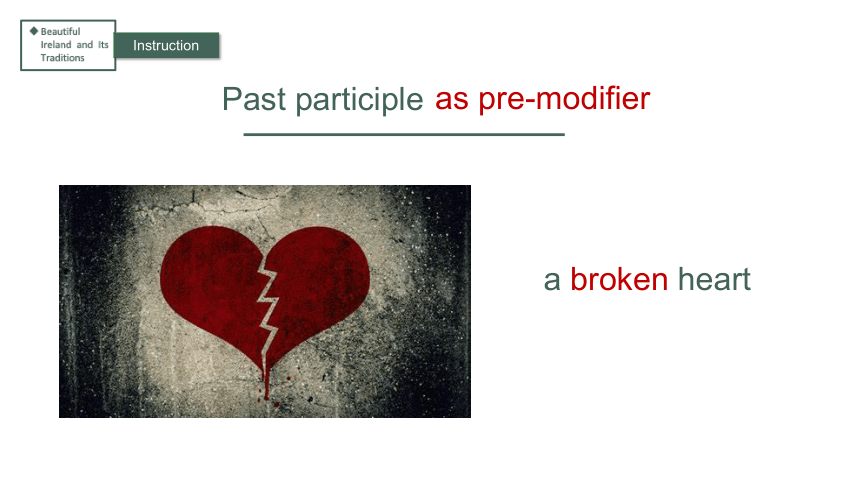 ◆ Beautiful Ireland and Its Traditions

Instruction

Past participle as pre-modifier

a broken heart